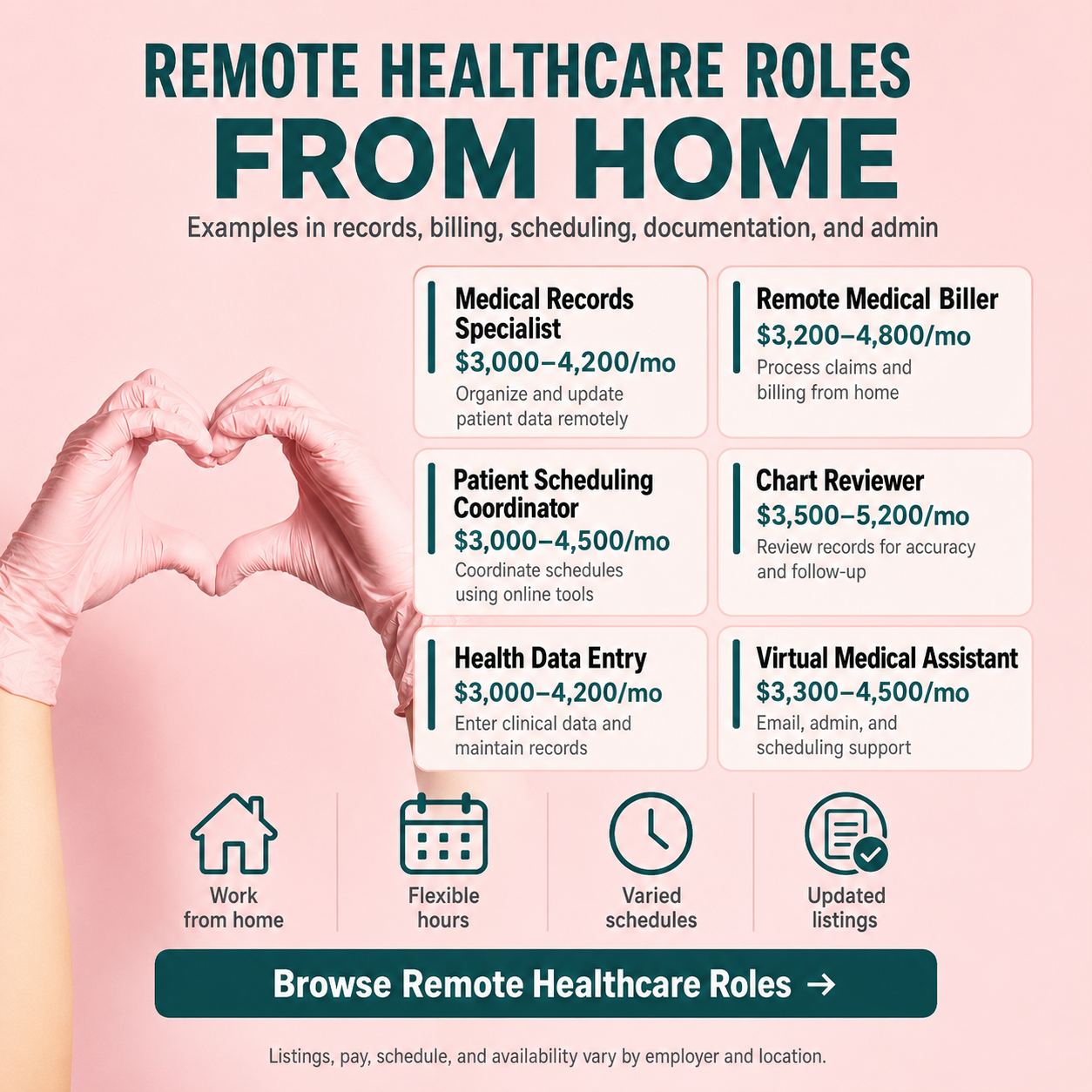 REMOTE HEALTHCARE ROLES FROM HOME

Examples in records, billing, scheduling, documentation, and admin

Medical Records Specialist
$3,000–4,200/mo
Organize and update patient data remotely

Remote Medical Biller
$3,200–4,800/mo
Process claims and billing from home

Patient Scheduling Coordinator
$3,000–4,500/mo
Coordinate schedules using online tools

Chart Reviewer
$3,500–5,200/mo
Review records for accuracy and follow-up

Health Data Entry
$3,000–4,200/mo
Enter clinical data and maintain records

Virtual Medical Assistant
$3,300–4,500/mo
Email, admin, and scheduling support

Work from home

Flexible hours

Varied schedules

Updated listings

Browse Remote Healthcare Roles →

Listings, pay, schedule, and availability vary by employer and location.